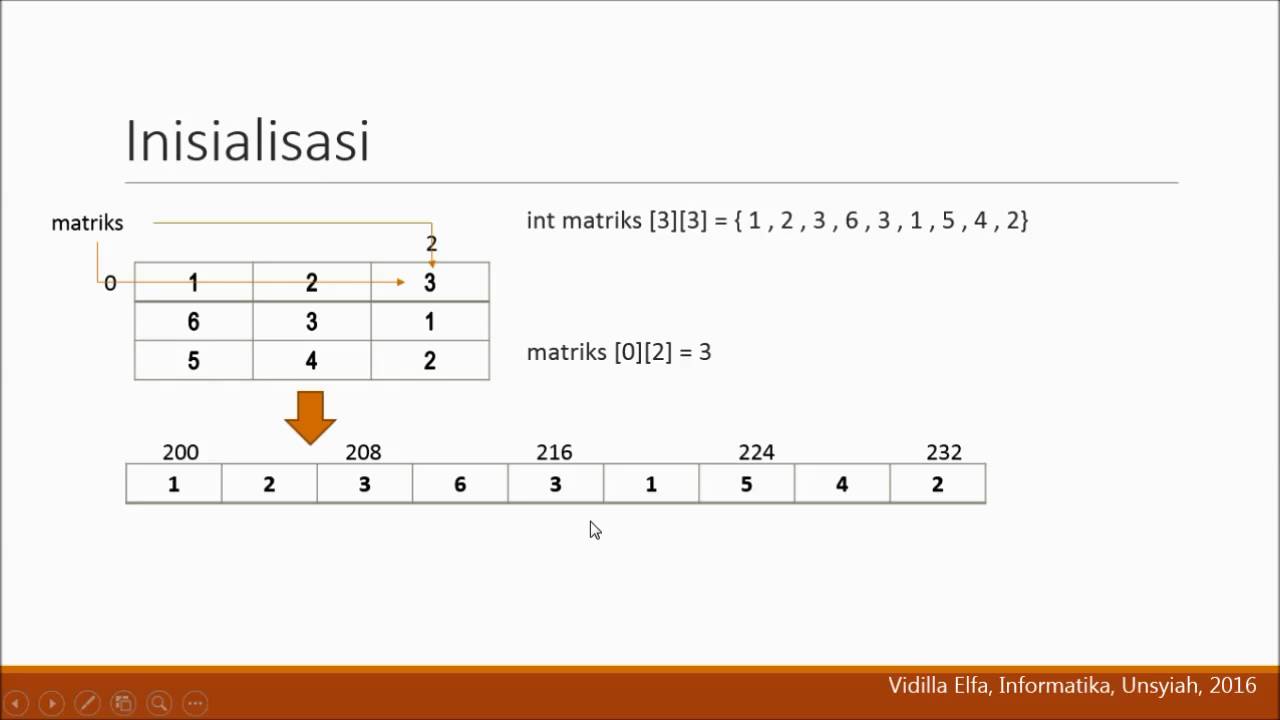 Inisialisasi

matriks

2

0

| 1 | 2 | 3 |
|---|---|---|
| 6 | 3 | 1 |
| 5 | 4 | 2 |

int matriks [3][3] = { 1 , 2 , 3 , 6 , 3 , 1 , 5 , 4 , 2}

matriks [0][2] = 3

200 208 216 224 232

| 1 | 2 | 3 | 6 | 3 | 1 | 5 | 4 | 2 |
|---|---|---|---|---|---|---|---|---|

Vidilla Elfa, Informatika, Unsyiah, 2016